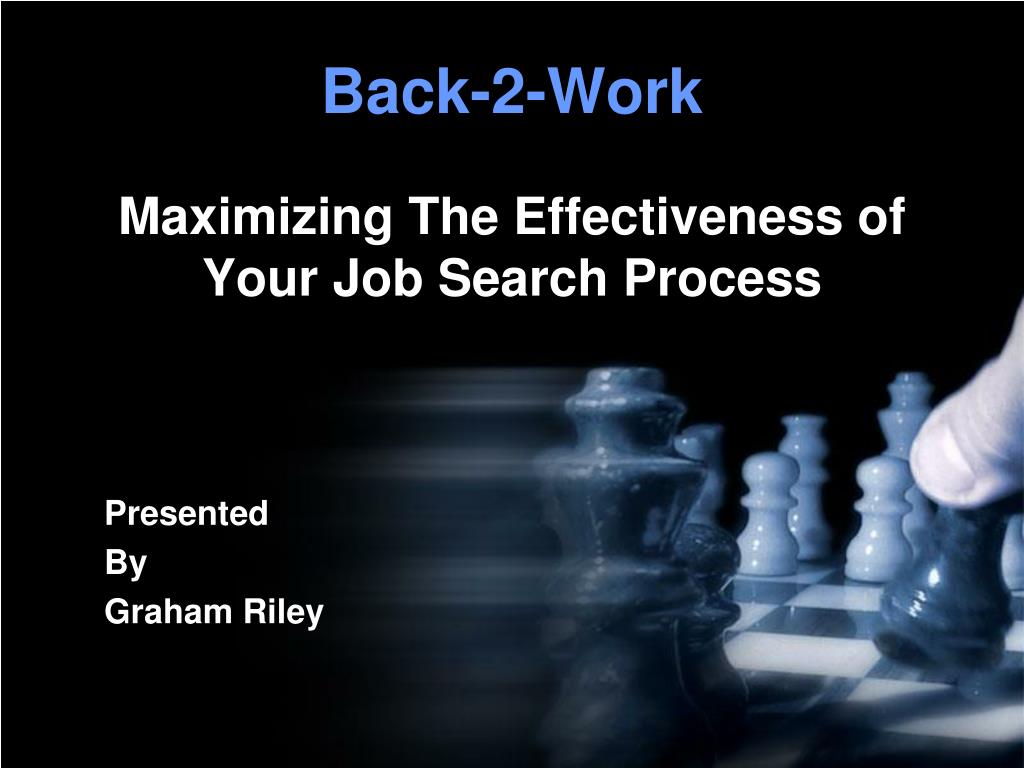 Back-2-Work

Maximizing The Effectiveness of Your Job Search Process

Presented
By
Graham Riley